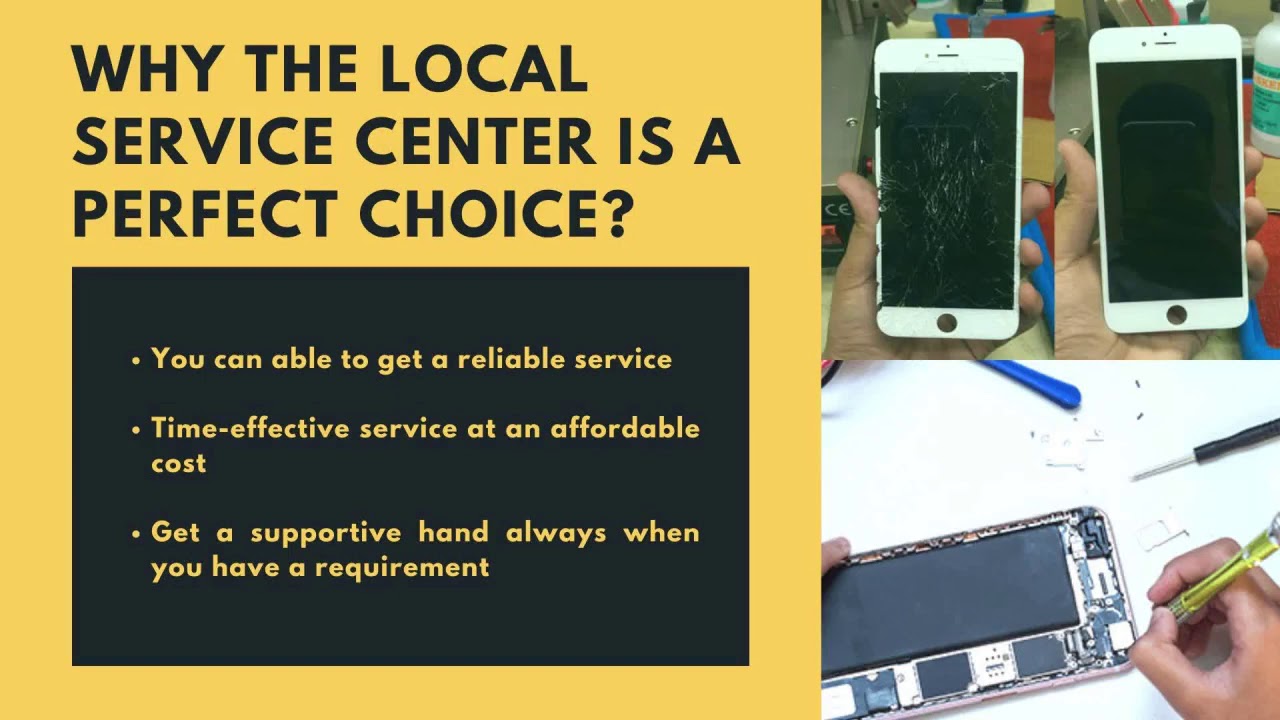 WHY THE LOCAL SERVICE CENTER IS A PERFECT CHOICE?

• You can able to get a reliable service

• Time-effective service at an affordable cost

• Get a supportive hand always when you have a requirement